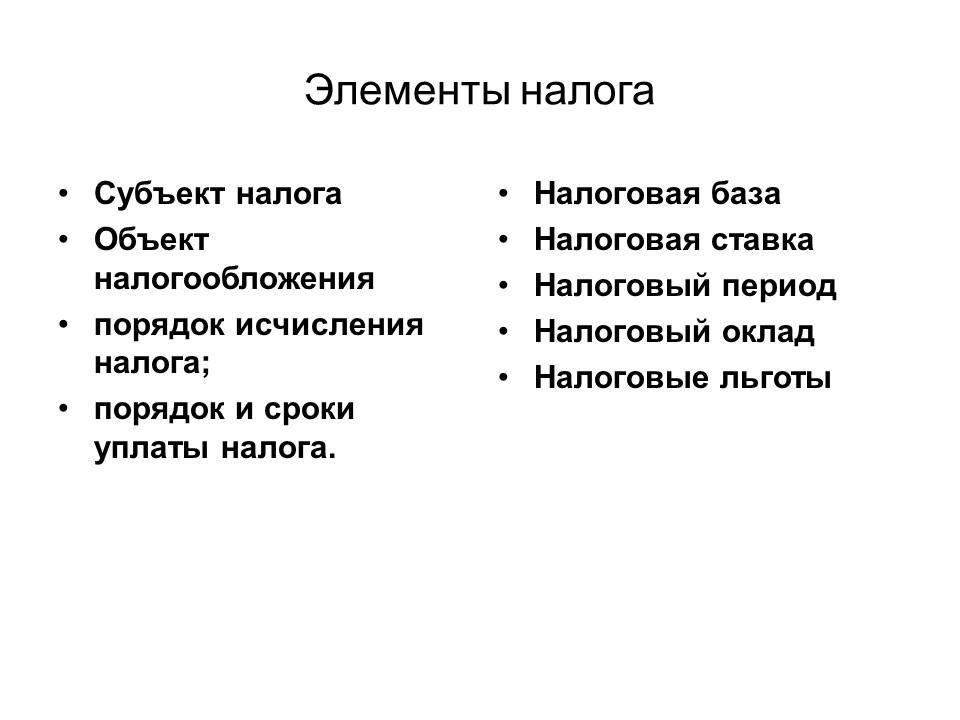 Элементы налога

• Субъект налога
• Объект налогообложения
• порядок исчисления налога;
• порядок и сроки уплаты налога.

• Налоговая база
• Налоговая ставка
• Налоговый период
• Налоговый оклад
• Налоговые льготы